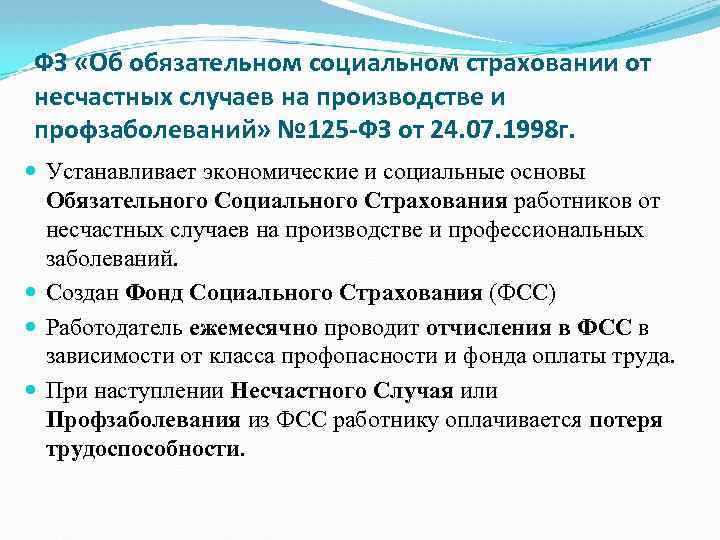 ФЗ «Об обязательном социальном страховании от несчастных случаев на производстве и профзаболеваний» №125-ФЗ от 24.07.1998г.

Устанавливает экономические и социальные основы Обязательного Социального Страхования работников от несчастных случаев на производстве и профессиональных заболеваний.

Создан Фонд Социального Страхования (ФСС)

Работодатель ежемесячно проводит отчисления в ФСС в зависимости от класса профопасности и фонда оплаты труда.

При наступлении Несчастного Случая или Профзаболевания из ФСС работнику оплачивается потеря трудоспособности.